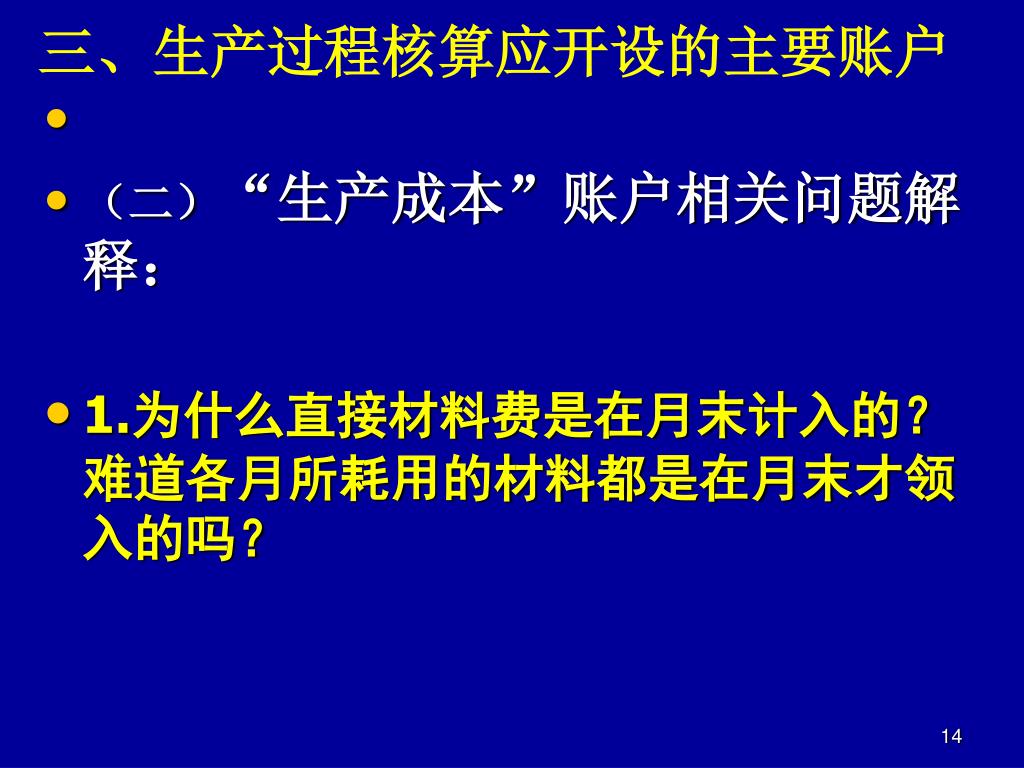 三、生产过程核算应开设的主要账户

•

• （二）“生产成本”账户相关问题解释：

• 1.为什么直接材料费是在月末计入的？难道各月所耗用的材料都是在月末才领入的吗？

14